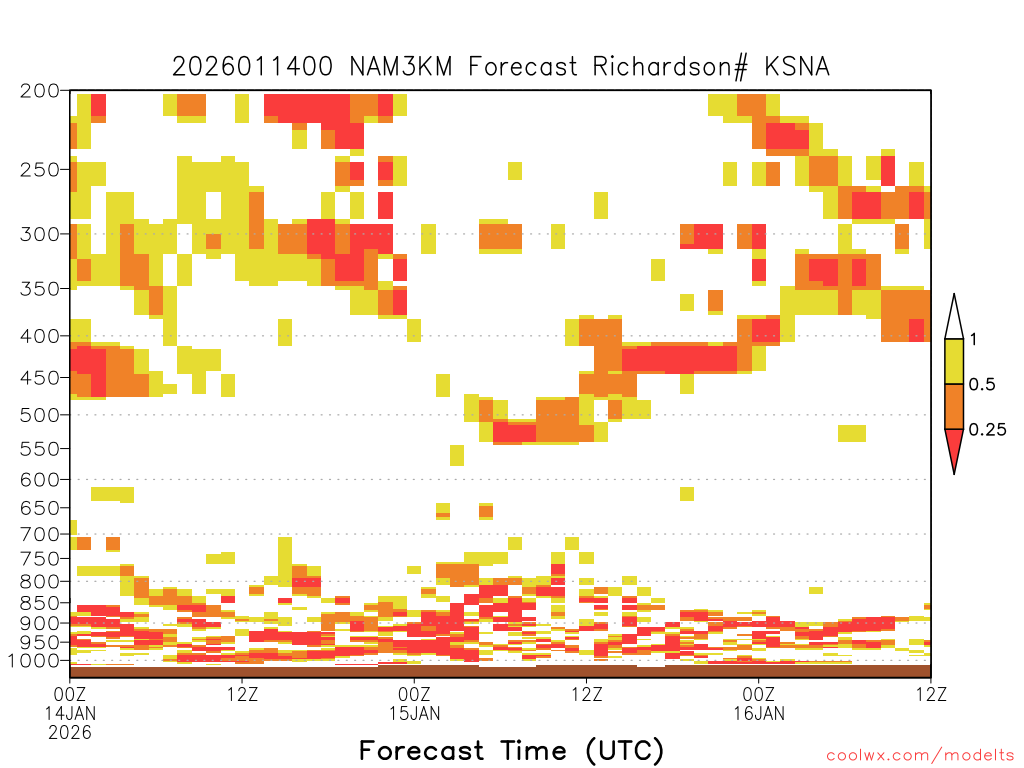 2026011400 NAM3KM Forecast Richardson# KSNA

200
250
300
350
400
450
500
550
600
650
700
750
800
850
900
950
1000

1
0.5
0.25

00Z
14JAN
2026
12Z
00Z
15JAN
12Z
00Z
16JAN
12Z

Forecast Time (UTC)

coolwx.com/modelts